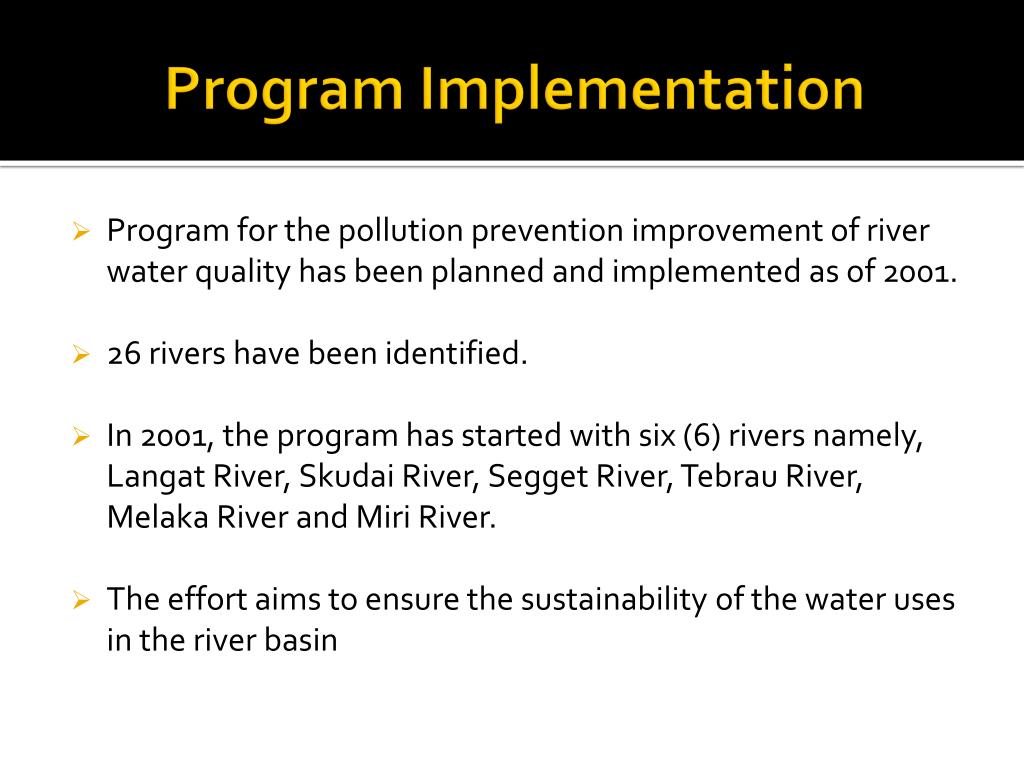 Program Implementation

➢ Program for the pollution prevention improvement of river water quality has been planned and implemented as of 2001.

➢ 26 rivers have been identified.

➢ In 2001, the program has started with six (6) rivers namely, Langat River, Skudai River, Segget River, Tebrau River, Melaka River and Miri River.

➢ The effort aims to ensure the sustainability of the water uses in the river basin